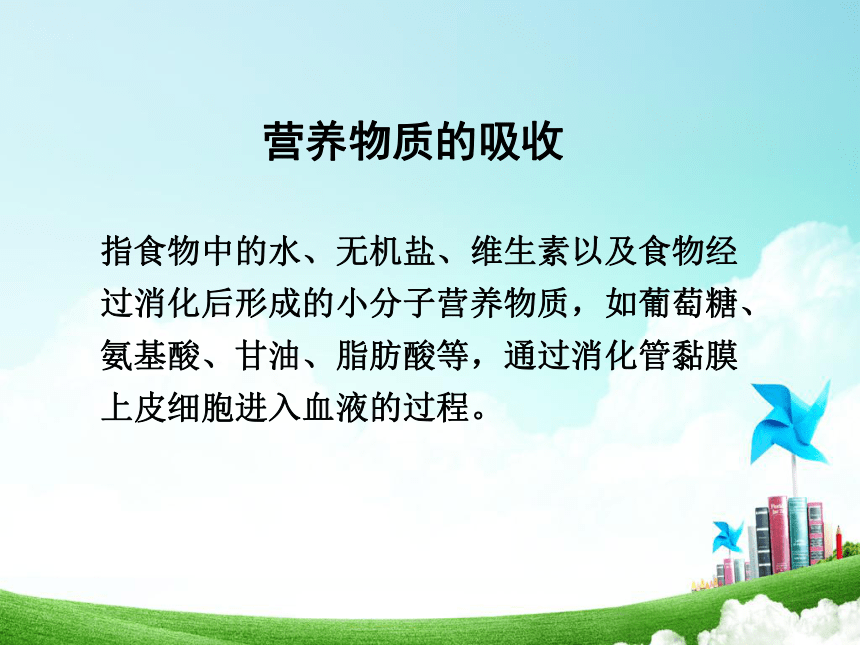 营养物质的吸收

指食物中的水、无机盐、维生素以及食物经过消化后形成的小分子营养物质，如葡萄糖、氨基酸、甘油、脂肪酸等，通过消化管黏膜上皮细胞进入血液的过程。